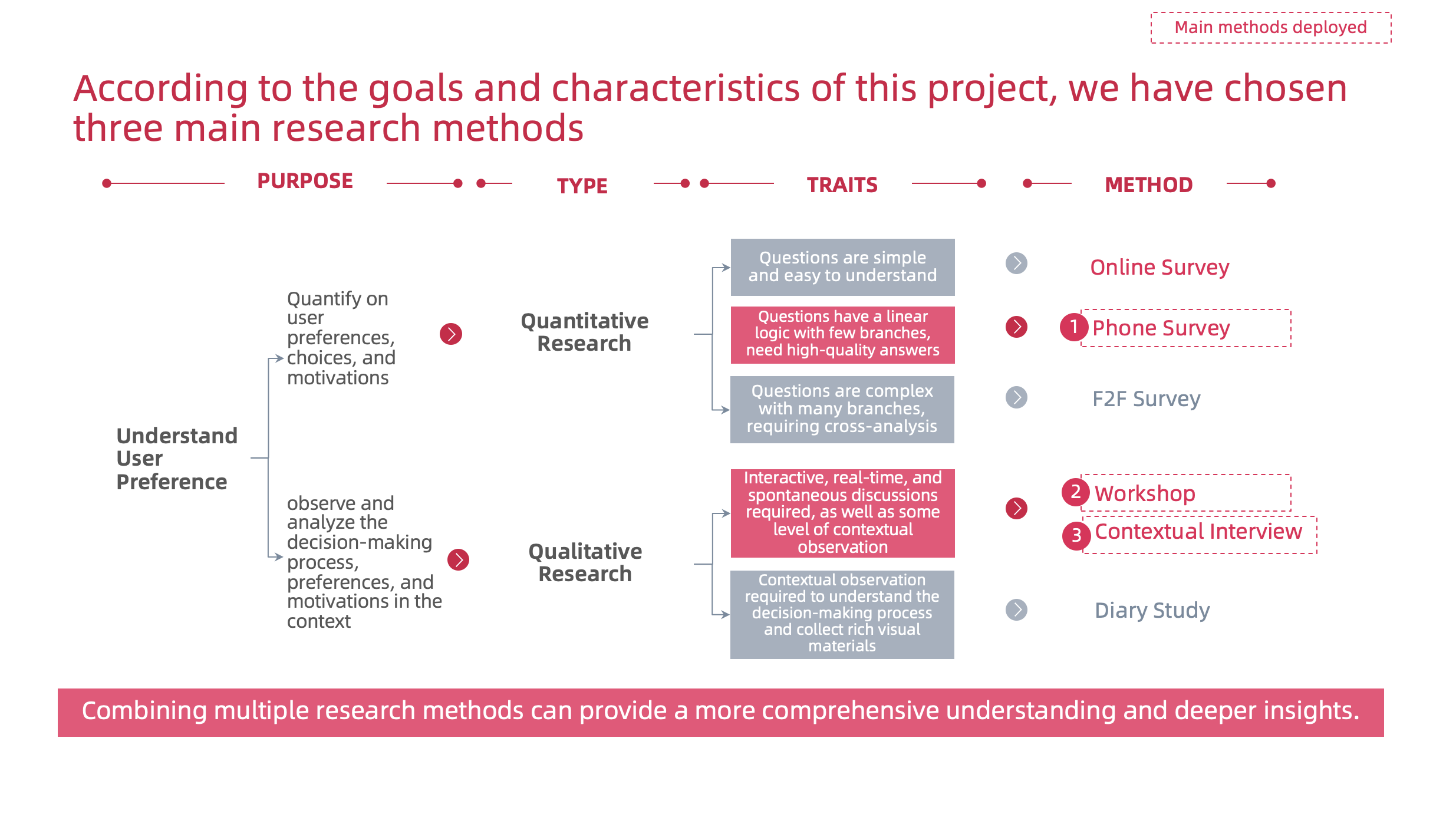 Main methods deployed

According to the goals and characteristics of this project, we have chosen three main research methods

PURPOSE

TYPE

TRAITS

METHOD

Understand User Preference

Quantify on user preferences, choices, and motivations

Quantitative Research

Questions are simple and easy to understand

Online Survey

Questions have a linear logic with few branches, need high-quality answers

1 Phone Survey

Questions are complex with many branches, requiring cross-analysis

F2F Survey

observe and analyze the decision-making process, preferences, and motivations in the context

Qualitative Research

Interactive, real-time, and spontaneous discussions required, as well as some level of contextual observation

2 Workshop

3 Contextual Interview

Contextual observation required to understand the decision-making process and collect rich visual materials

Diary Study

Combining multiple research methods can provide a more comprehensive understanding and deeper insights.